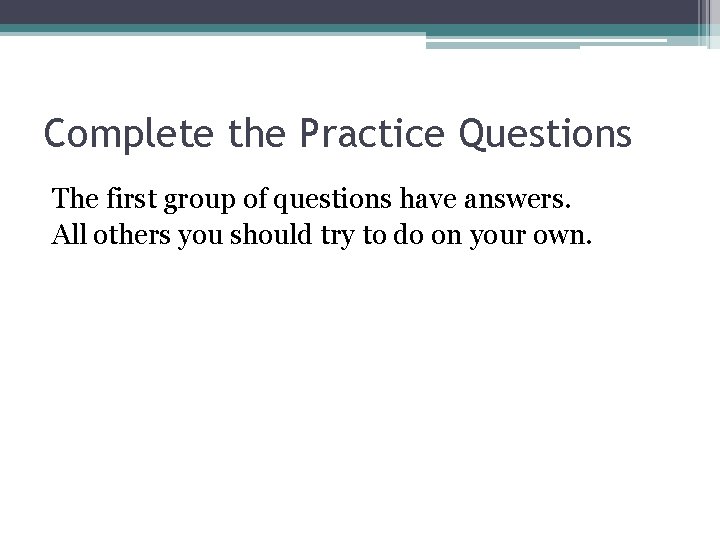 Complete the Practice Questions

The first group of questions have answers.
All others you should try to do on your own.